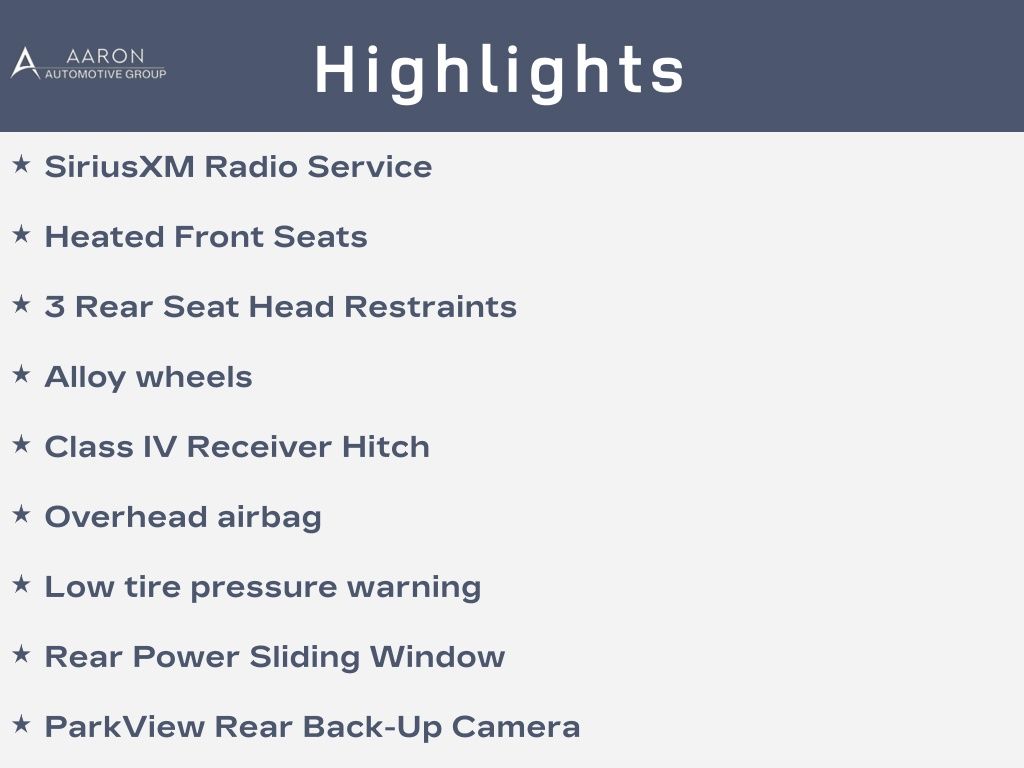 AARON
AUTOMOTIVE GROUP

Highlights

★ SiriusXM Radio Service

★ Heated Front Seats

★ 3 Rear Seat Head Restraints

★ Alloy wheels

★ Class IV Receiver Hitch

★ Overhead airbag

★ Low tire pressure warning

★ Rear Power Sliding Window

★ ParkView Rear Back-Up Camera